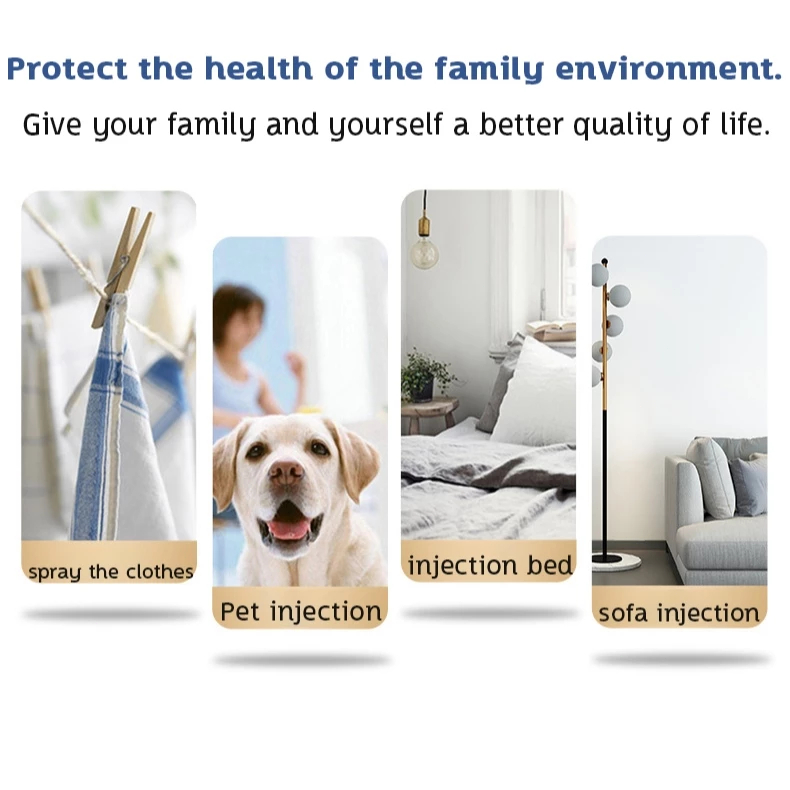 Protect the health of the family environment.

Give your family and yourself a better quality of life.

spray the clothes

Pet injection

injection bed

sofa injection